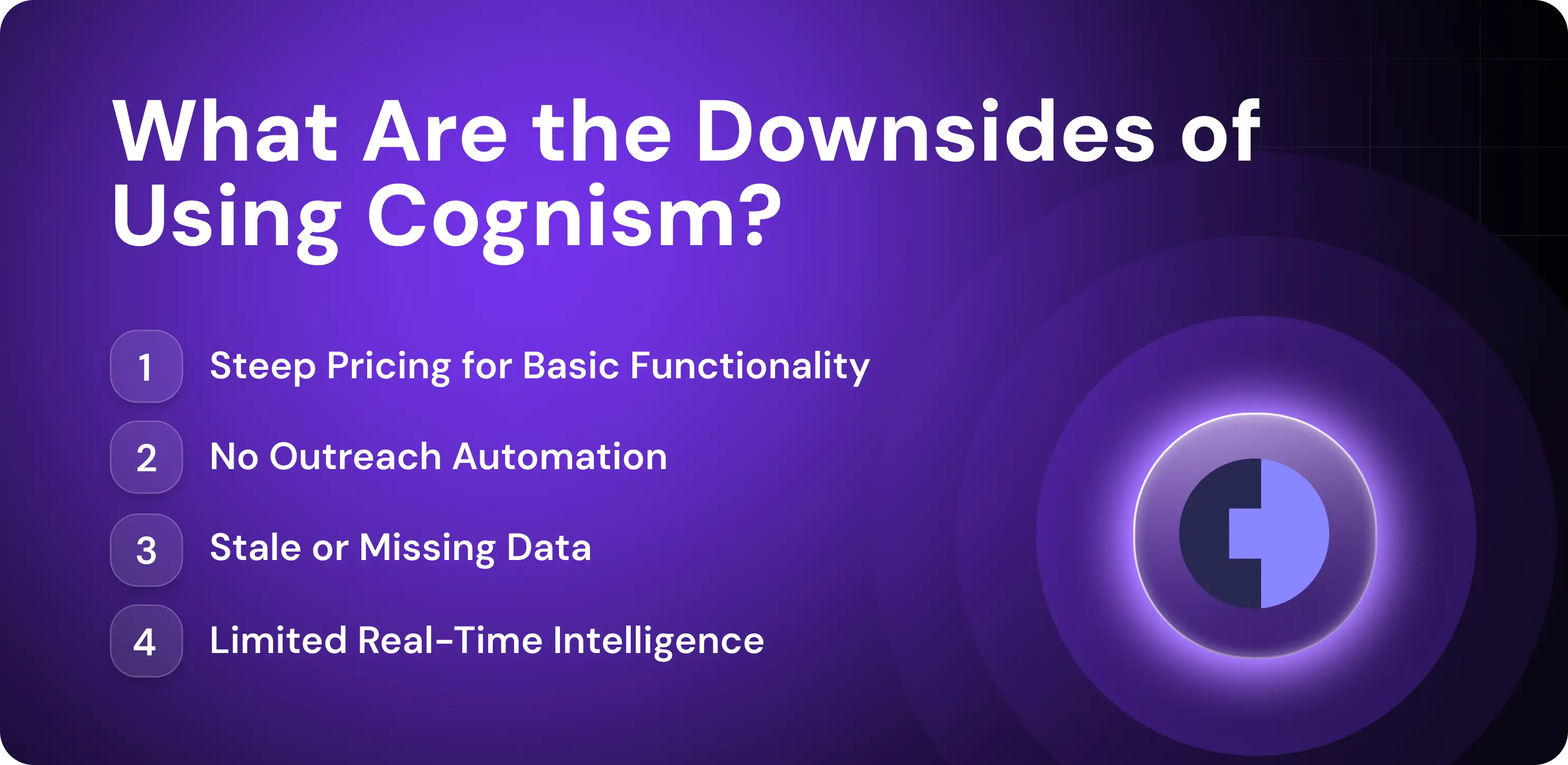 What Are the Downsides of Using Cognism?

1 Steep Pricing for Basic Functionality

2 No Outreach Automation

3 Stale or Missing Data

4 Limited Real-Time Intelligence